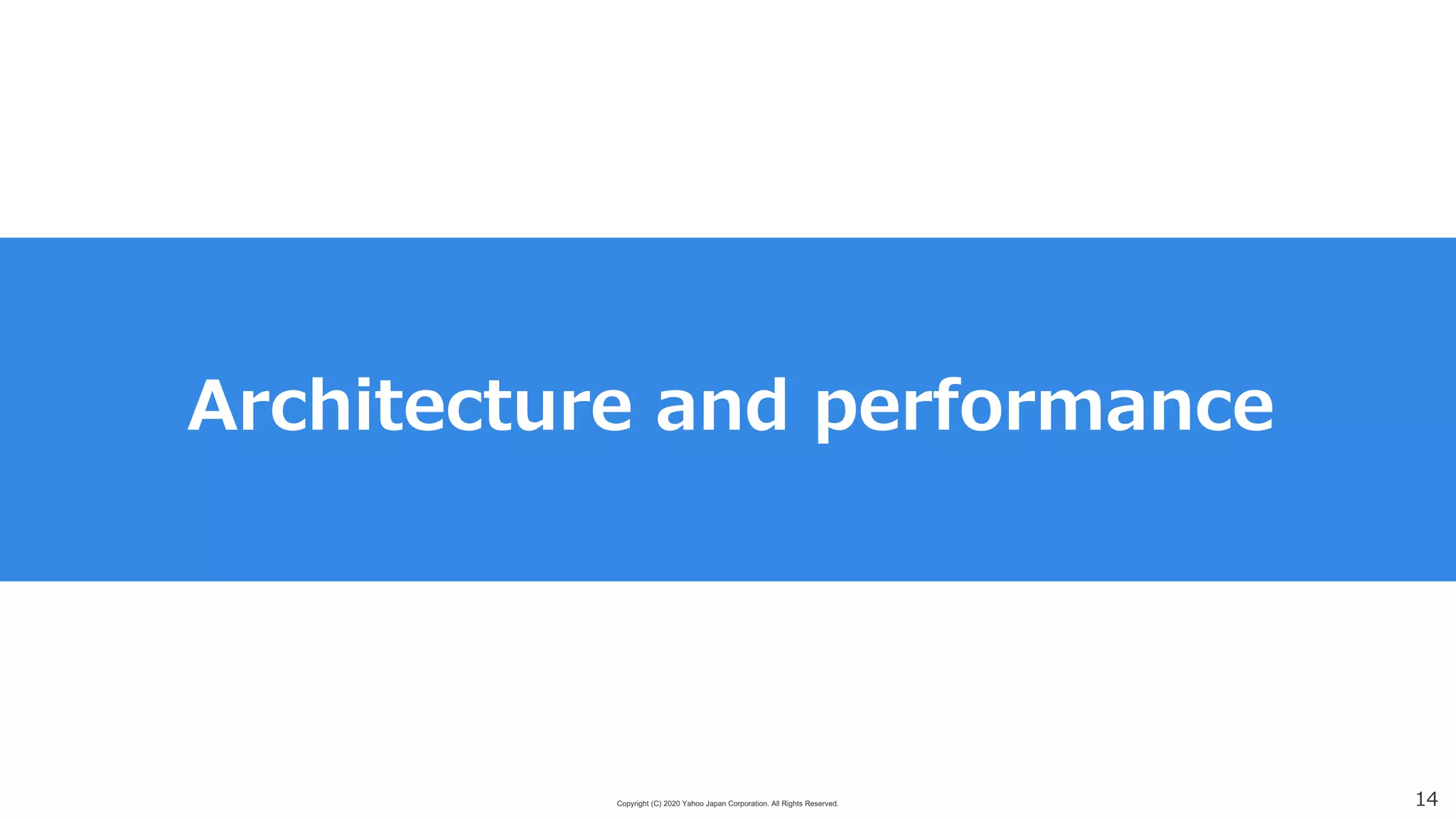 Architecture and performance

Copyright (C) 2020 Yahoo Japan Corporation. All Rights Reserved.

14